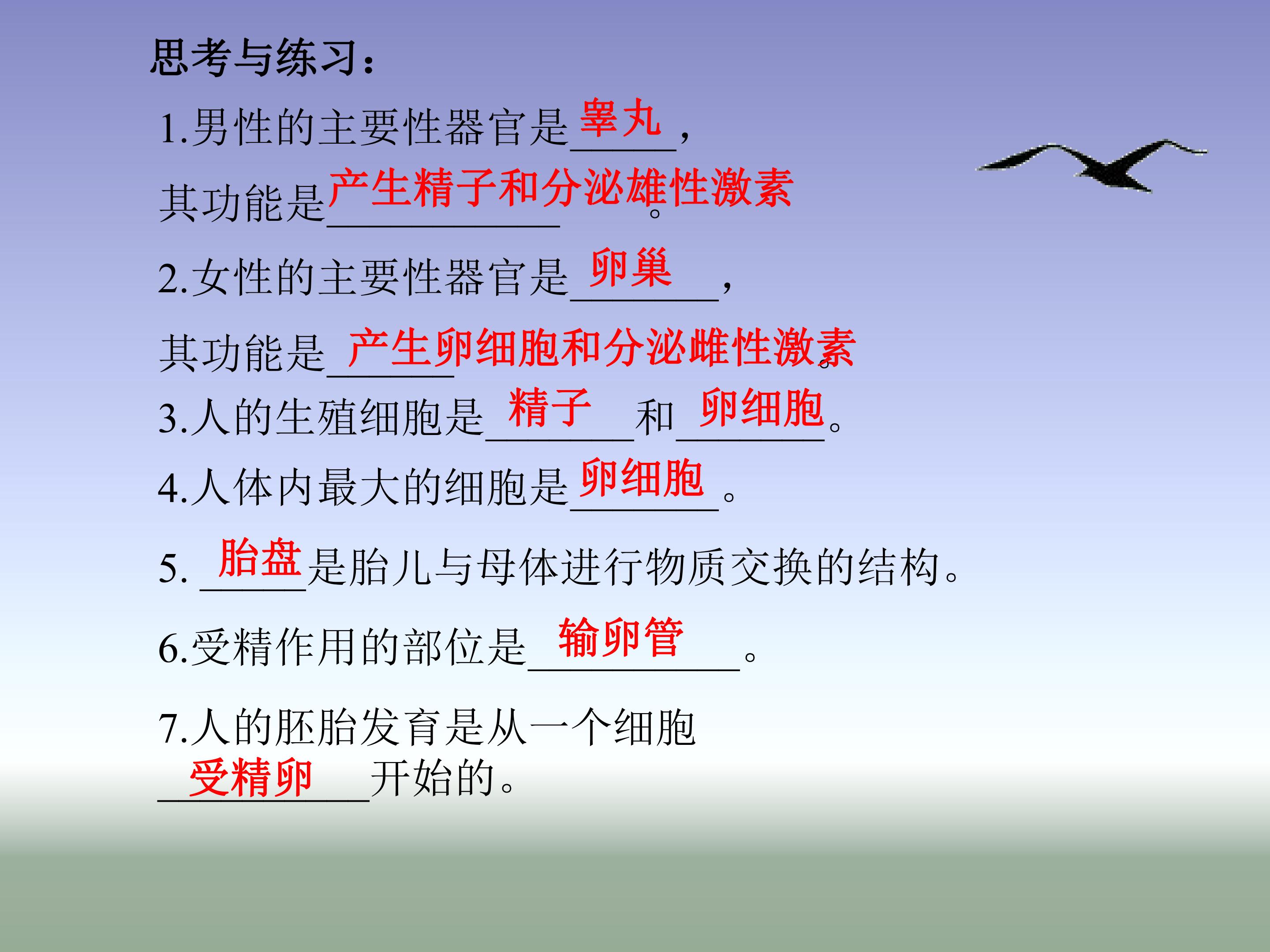 思考与练习：

1.男性的主要性器官是睾丸，

其功能是产生精子和分泌雄性激素。

2.女性的主要性器官是卵巢，

其功能是产生卵细胞和分泌雌性激素。

3.人的生殖细胞是精子和卵细胞。

4.人体内最大的细胞是卵细胞。

5.胎盘是胎儿与母体进行物质交换的结构。

6.受精作用的部位是输卵管。

7.人的胚胎发育是从一个细胞受精卵开始的。